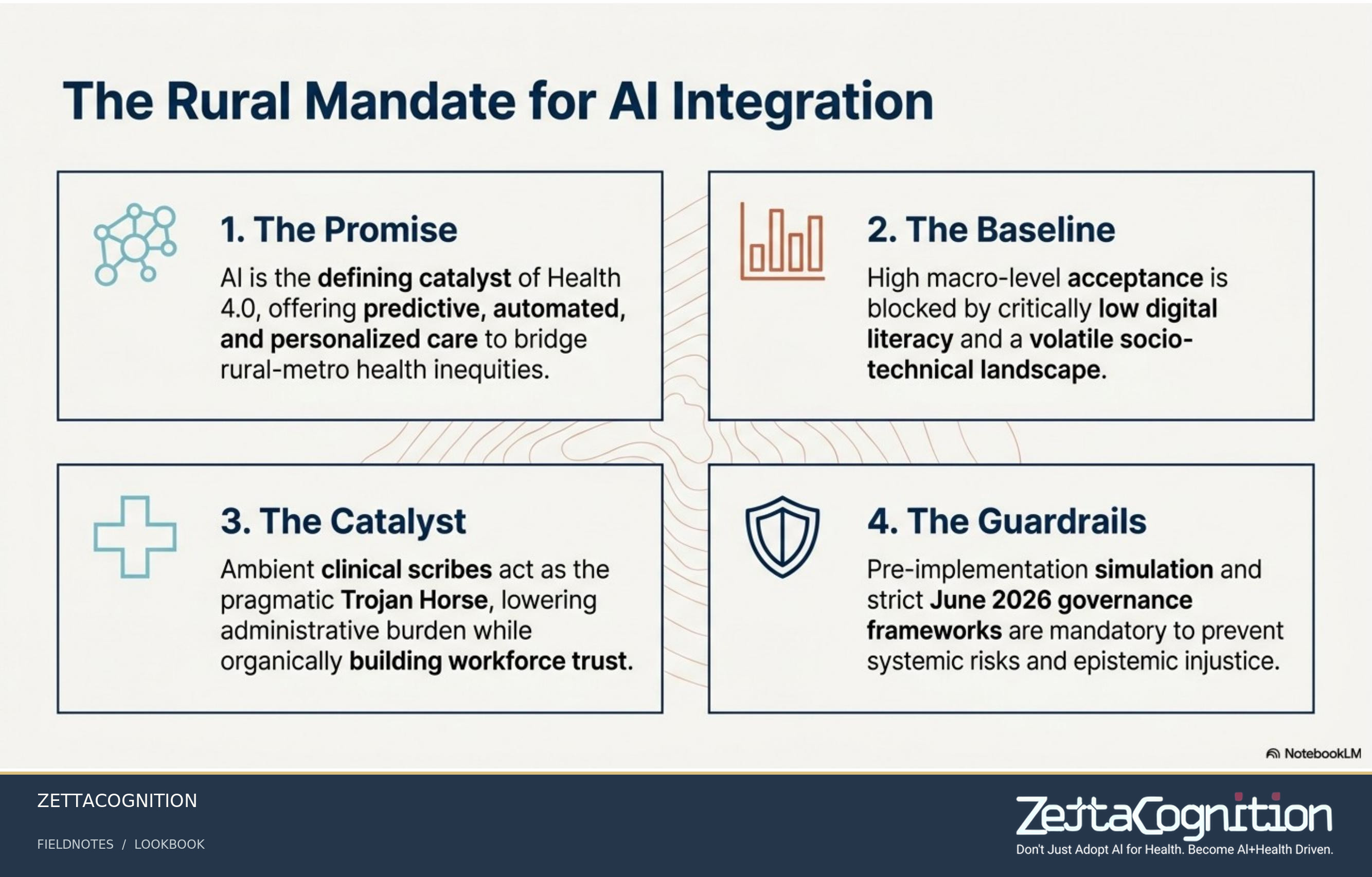 The Rural Mandate for AI Integration

1. The Promise

AI is the defining catalyst of Health 4.0, offering predictive, automated, and personalized care to bridge rural-metro health inequities.

2. The Baseline

High macro-level acceptance is blocked by critically low digital literacy and a volatile socio-technical landscape.

3. The Catalyst

Ambient clinical scribes act as the pragmatic Trojan Horse, lowering administrative burden while organically building workforce trust.

4. The Guardrails

Pre-implementation simulation and strict June 2026 governance frameworks are mandatory to prevent systemic risks and epistemic injustice.

NotebookLM

ZETTACOGNITION

FIELDNOTES / LOOKBOOK

ZettaCognition

Don't Just Adopt AI for Health. Become AI+Health Driven.